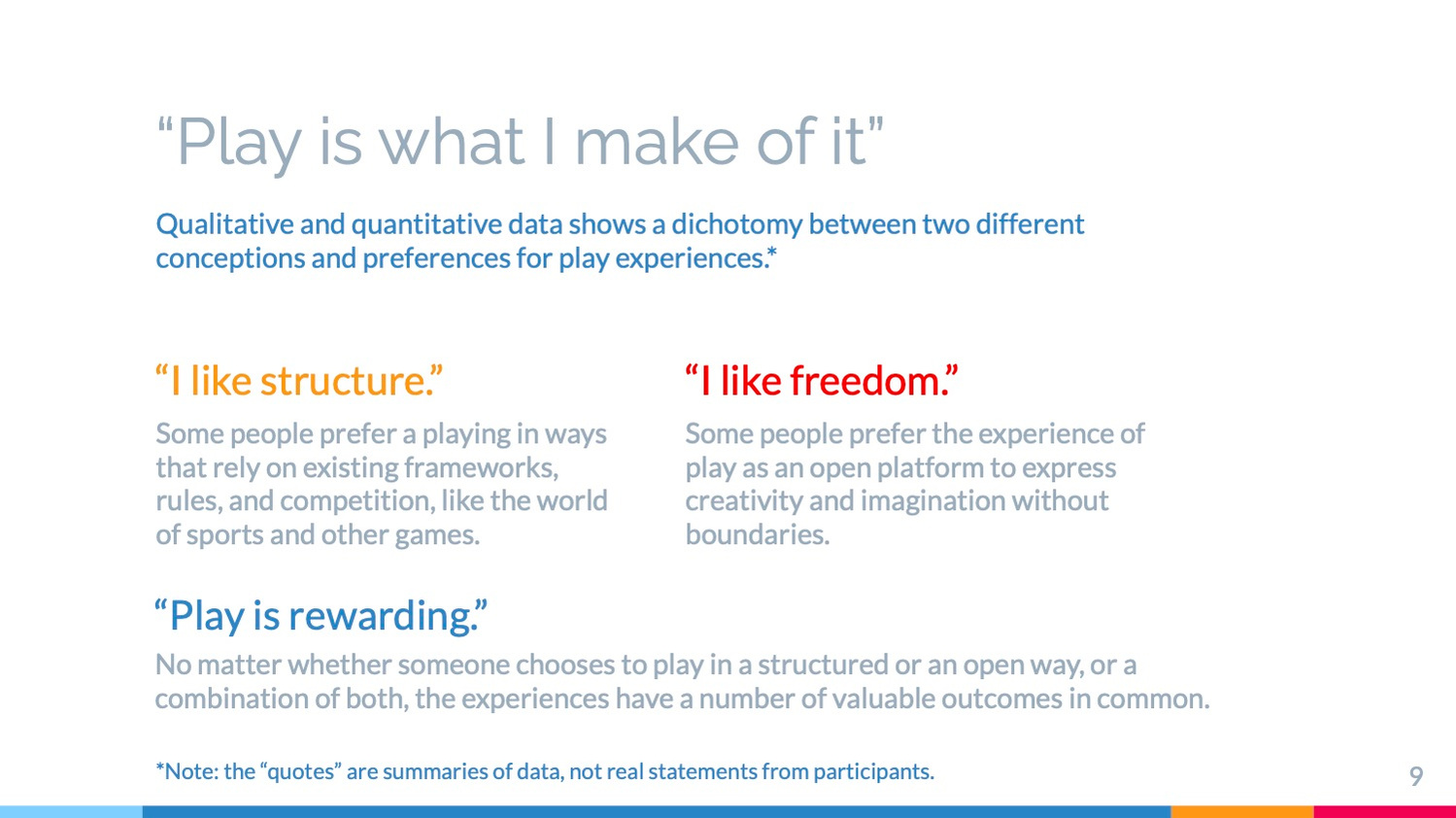 “Play is what I make of it”

Qualitative and quantitative data shows a dichotomy between two different conceptions and preferences for play experiences.*

“I like structure.”

Some people prefer a playing in ways that rely on existing frameworks, rules, and competition, like the world of sports and other games.

“I like freedom.”

Some people prefer the experience of play as an open platform to express creativity and imagination without boundaries.

“Play is rewarding.”

No matter whether someone chooses to play in a structured or an open way, or a combination of both, the experiences have a number of valuable outcomes in common.

*Note: the “quotes” are summaries of data, not real statements from participants.

9